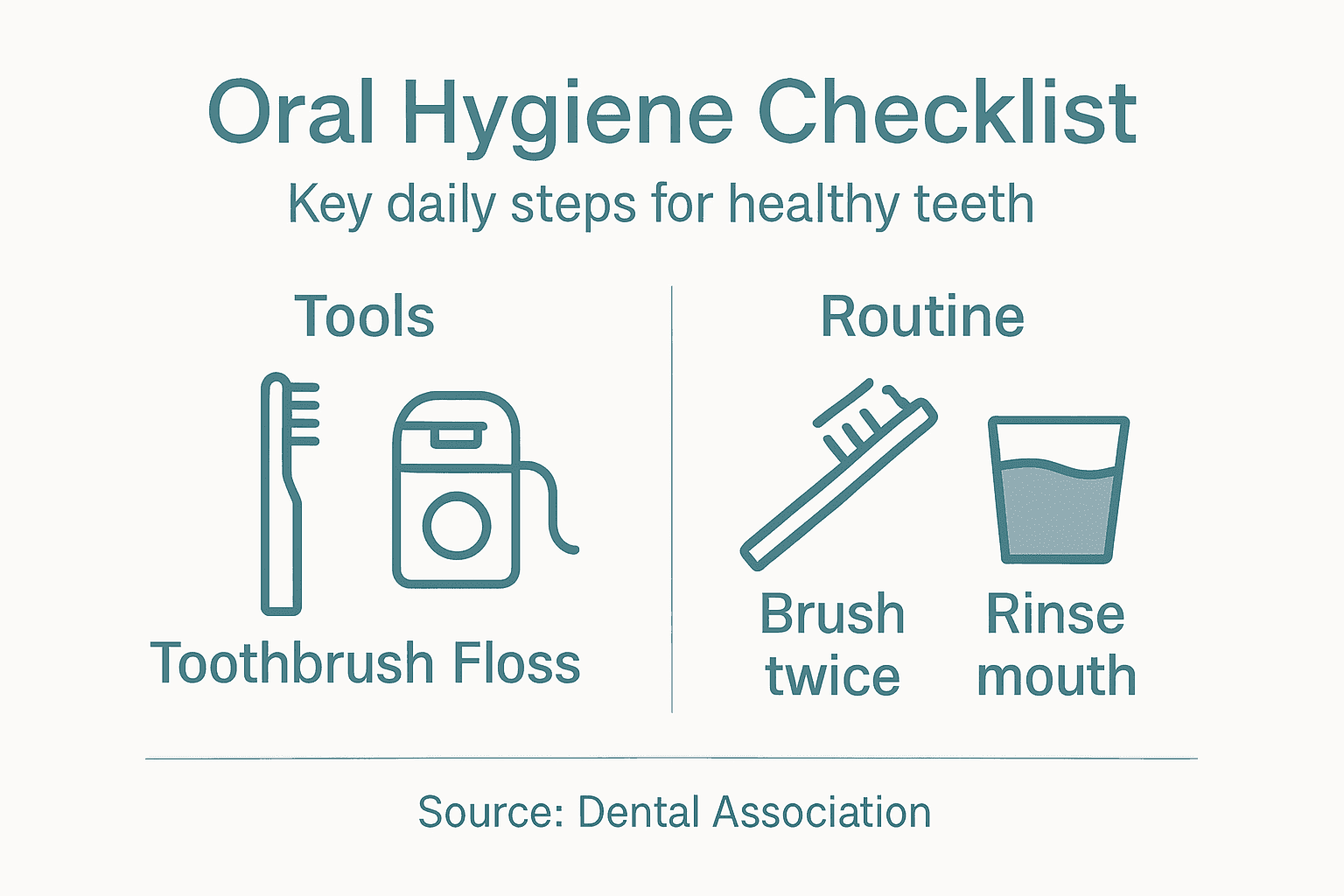 Oral Hygiene Checklist

Key daily steps for healthy teeth

Tools

Toothbrush Floss

Routine

Brush twice

Rinse mouth

Source: Dental Association